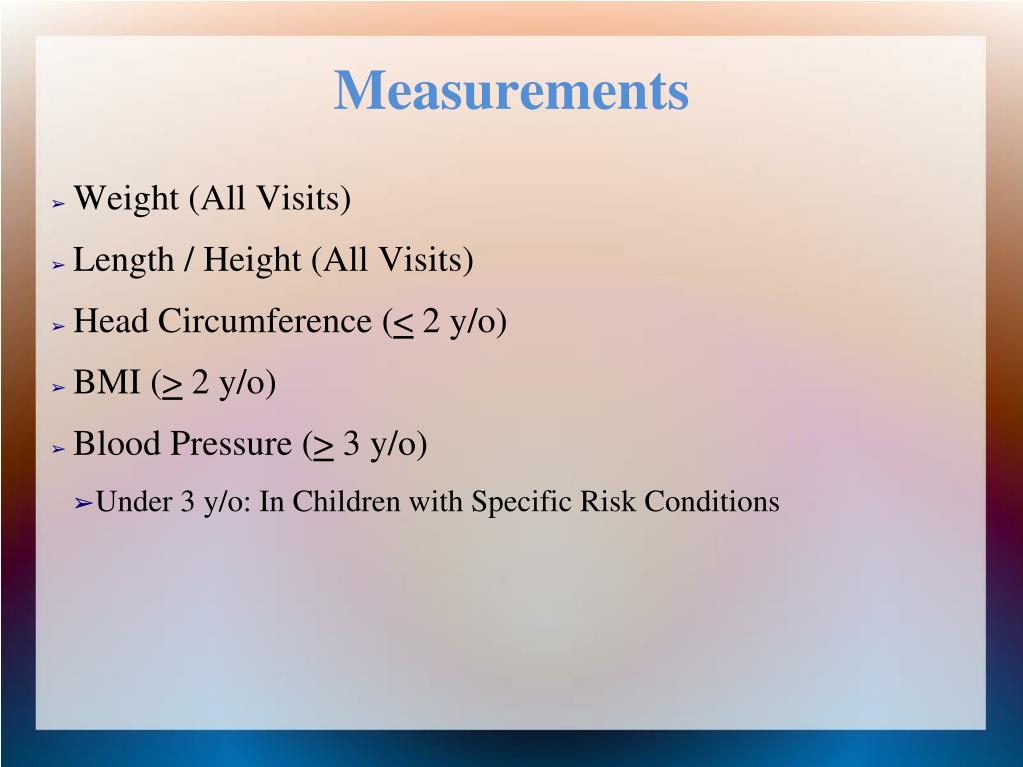 Measurements

➢ Weight (All Visits)

➢ Length / Height (All Visits)

➢ Head Circumference ($\leq$ 2 y/o)

➢ BMI ($\geq$ 2 y/o)

➢ Blood Pressure ($\geq$ 3 y/o)

➢ Under 3 y/o: In Children with Specific Risk Conditions